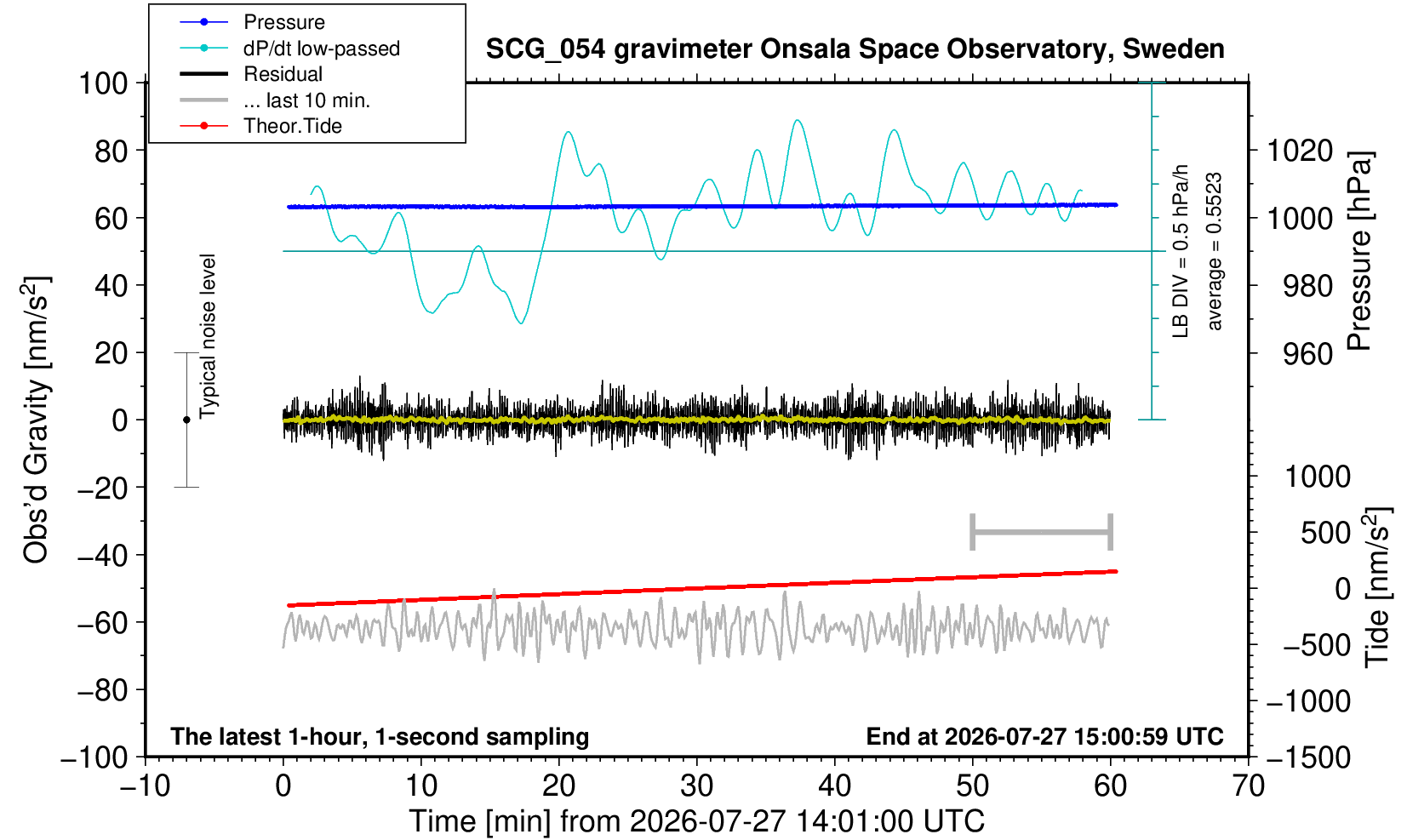 Pressure
dP/dt low-passed
Residual
... last 10 min.
Theor.Tide

SCG_054 gravimeter Onsala Space Observatory, Sweden

100
80
60
40
20
0
−20
−40
−60
−80
−100

Obs'd Gravity [nm/s$^2$]

Typical noise level

LB DIV = 0.5 hPa/h
average = 0.5523

1020
1000
980
960

Pressure [hPa]

1000
500
0
−500
−1000
−1500

Tide [nm/s$^2$]

The latest 1-hour, 1-second sampling

End at 2026-07-27 15:00:59 UTC

−10
0
10
20
30
40
50
60
70

Time [min] from 2026-07-27 14:01:00 UTC